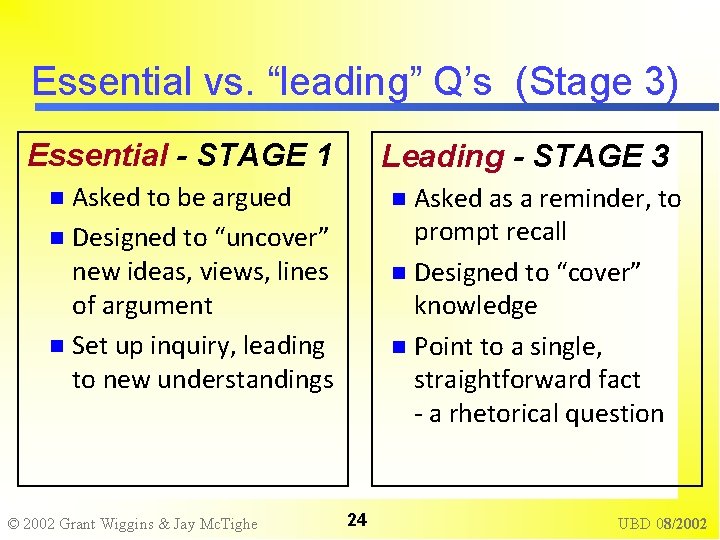 Essential vs. “leading” Q’s (Stage 3)

Essential - STAGE 1

- Asked to be argued
- Designed to “uncover” new ideas, views, lines of argument
- Set up inquiry, leading to new understandings

Leading - STAGE 3

- Asked as a reminder, to prompt recall
- Designed to “cover” knowledge
- Point to a single, straightforward fact - a rhetorical question

© 2002 Grant Wiggins & Jay McTighe

24

UBD 08/2002